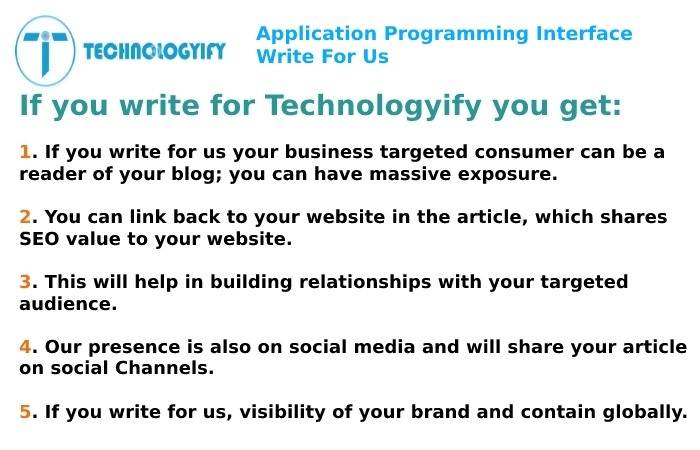 TECHNOLOGYIFY

Application Programming Interface Write For Us

If you write for Technologyify you get:

1. If you write for us your business targeted consumer can be a reader of your blog; you can have massive exposure.

2. You can link back to your website in the article, which shares SEO value to your website.

3. This will help in building relationships with your targeted audience.

4. Our presence is also on social media and will share your article on social Channels.

5. If you write for us, visibility of your brand and contain globally.